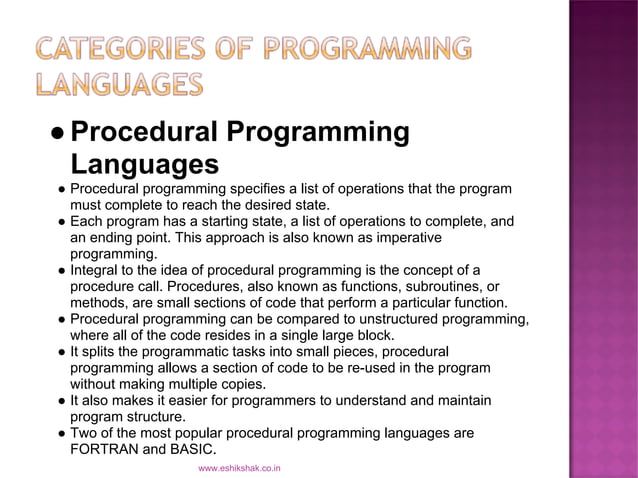 CATEGORIES OF PROGRAMMING LANGUAGES

● Procedural Programming Languages

● Procedural programming specifies a list of operations that the program must complete to reach the desired state.
● Each program has a starting state, a list of operations to complete, and an ending point. This approach is also known as imperative programming.
● Integral to the idea of procedural programming is the concept of a procedure call. Procedures, also known as functions, subroutines, or methods, are small sections of code that perform a particular function.
● Procedural programming can be compared to unstructured programming, where all of the code resides in a single large block.
● It splits the programmatic tasks into small pieces, procedural programming allows a section of code to be re-used in the program without making multiple copies.
● It also makes it easier for programmers to understand and maintain program structure.
● Two of the most popular procedural programming languages are FORTRAN and BASIC.

www.eshikshak.co.in